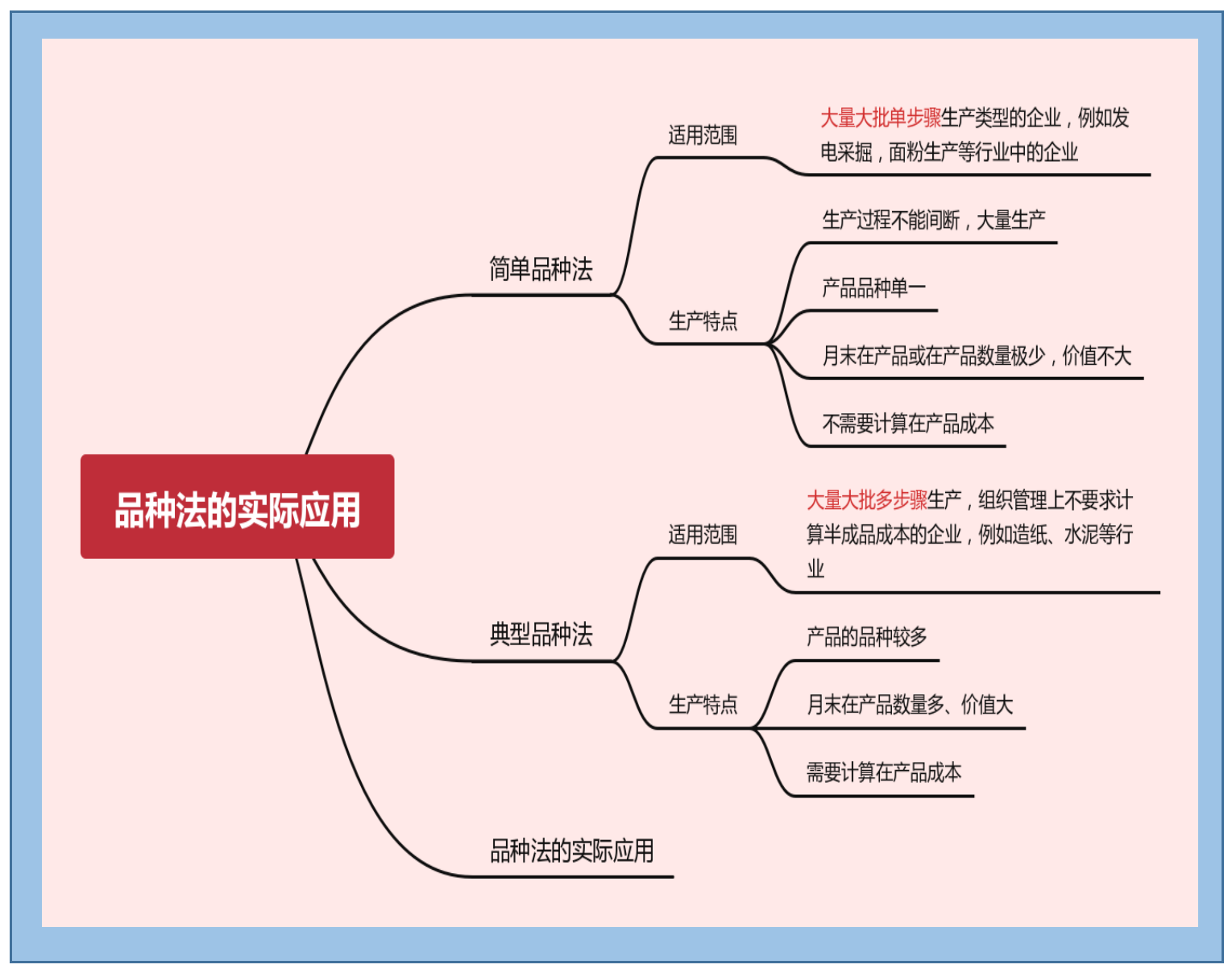 品种法的实际应用

简单品种法

适用范围

大量大批单步骤生产类型的企业，例如发电采掘，面粉生产等行业中的企业

生产特点

生产过程不能间断，大量生产

产品品种单一

月末在产品或在产品数量极少，价值不大

不需要计算在产品成本

典型品种法

适用范围

大量大批多步骤生产，组织管理上不要求计算半成品成本的企业，例如造纸、水泥等行业

生产特点

产品的品种较多

月末在产品数量多、价值大

需要计算在产品成本

品种法的实际应用